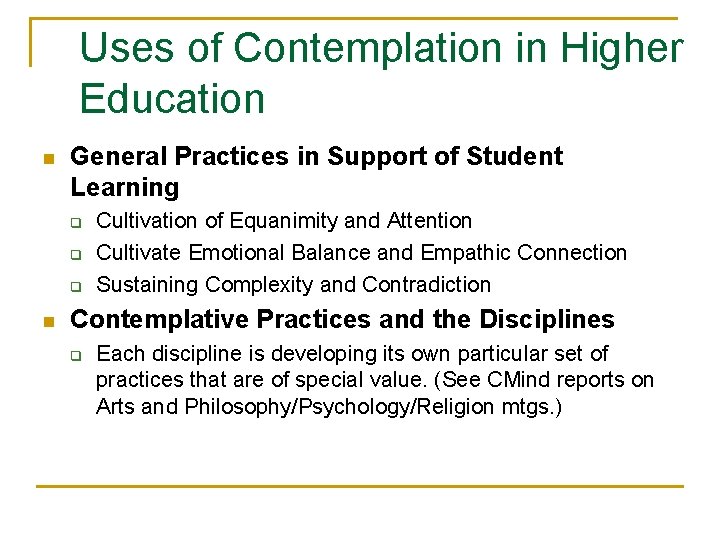 Uses of Contemplation in Higher Education

General Practices in Support of Student Learning

Cultivation of Equanimity and Attention

Cultivate Emotional Balance and Empathic Connection

Sustaining Complexity and Contradiction

Contemplative Practices and the Disciplines

Each discipline is developing its own particular set of practices that are of special value. (See CMind reports on Arts and Philosophy/Psychology/Religion mtgs.)